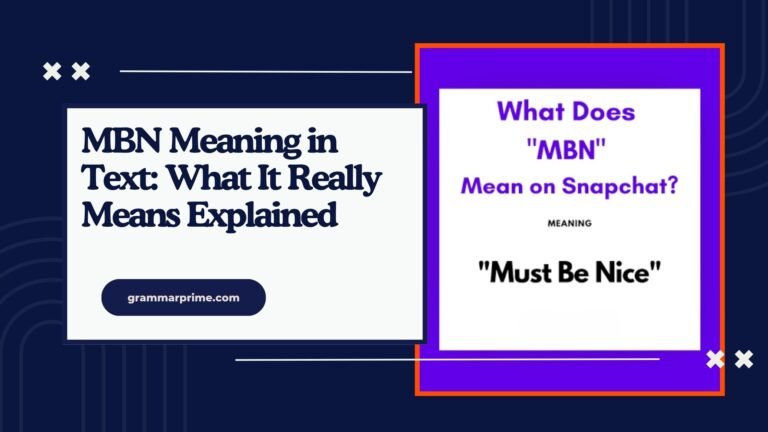 MBN Meaning in Text: What It Really Means Explained

grammarprime.com

What Does "MBN" Mean on Snapchat?

MEANING

"Must Be Nice"